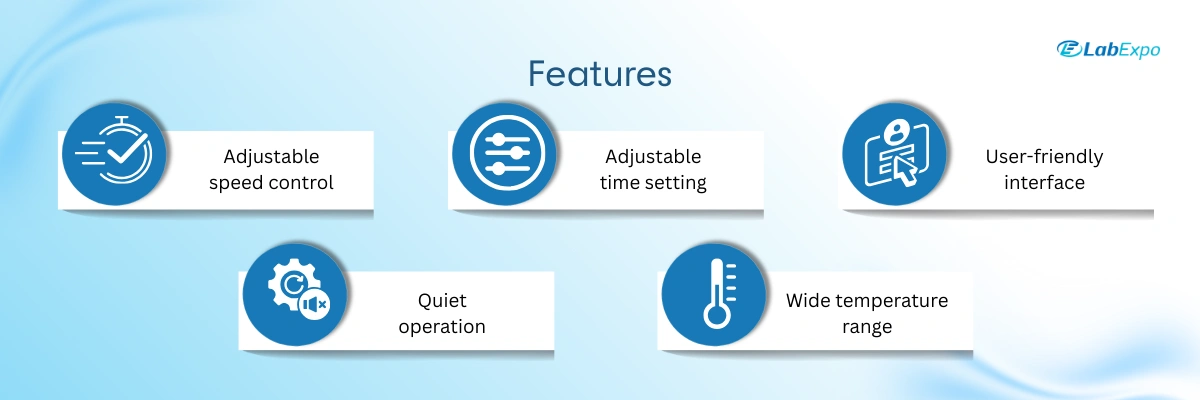 LabExpo

Features

Adjustable speed control

Adjustable time setting

User-friendly interface

Quiet operation

Wide temperature range